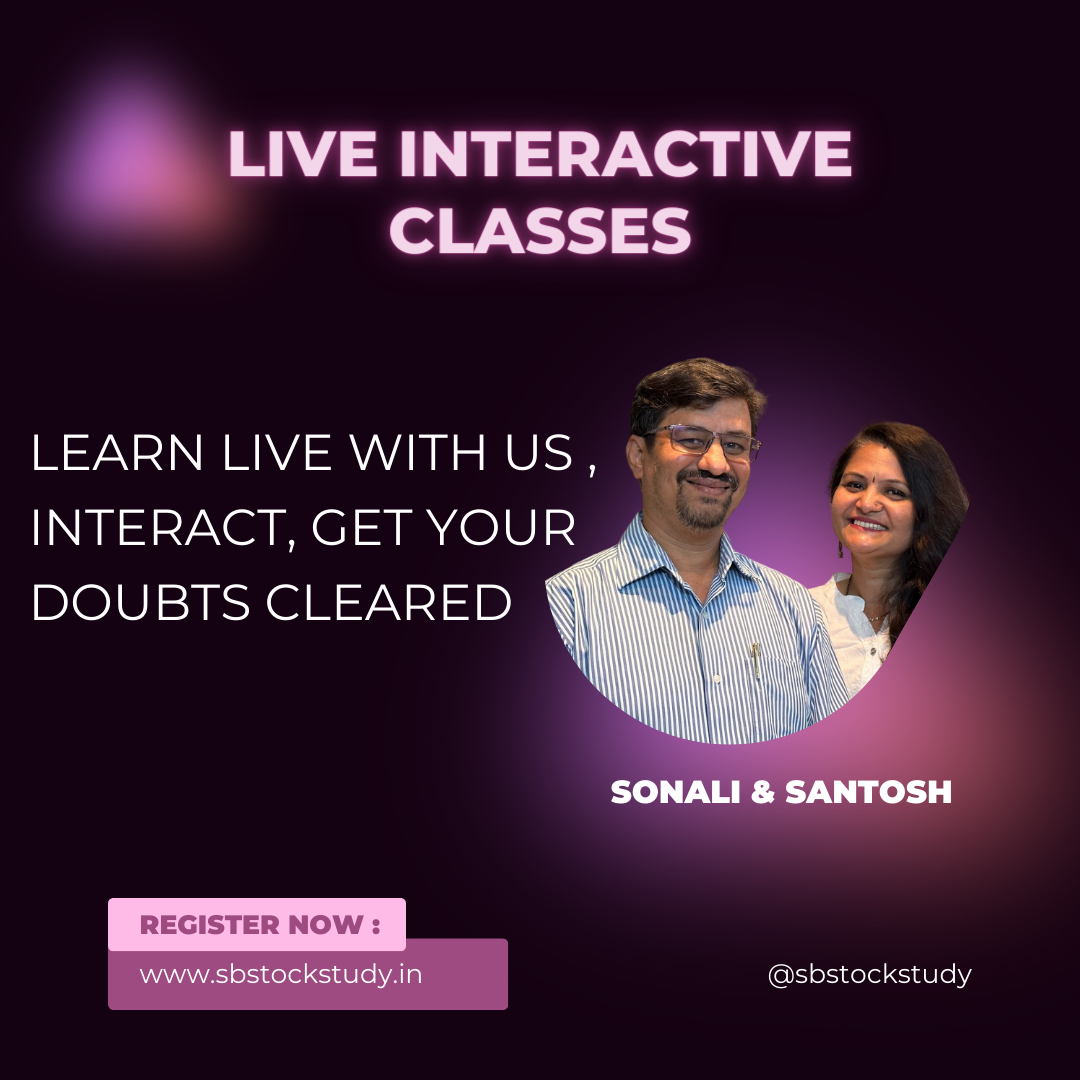 LIVE INTERACTIVE CLASSES

LEARN LIVE WITH US , INTERACT, GET YOUR DOUBTS CLEARED

SONALI & SANTOSH

REGISTER NOW :

www.sbstockstudy.in

@sbstockstudy